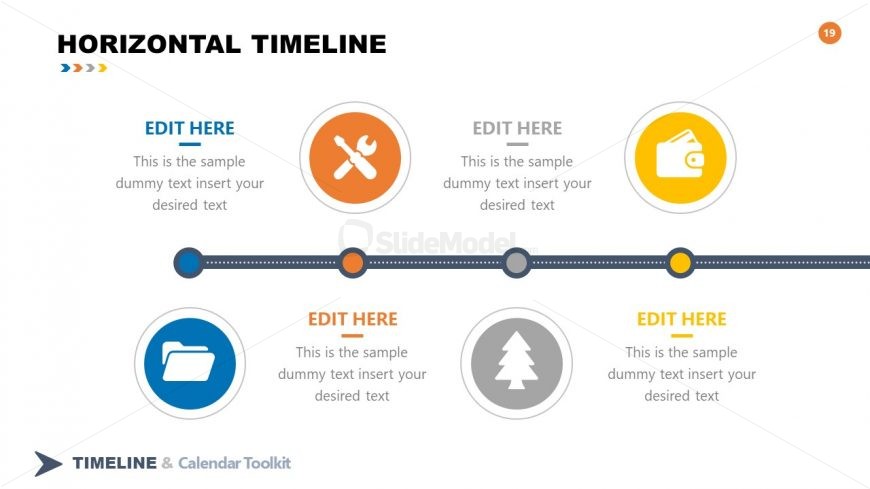 HORIZONTAL TIMELINE

19

EDIT HERE

This is the sample dummy text insert your desired text

EDIT HERE

This is the sample dummy text insert your desired text

SlideModel

EDIT HERE

This is the sample dummy text insert your desired text

EDIT HERE

This is the sample dummy text insert your desired text

TIMELINE & Calendar Toolkit